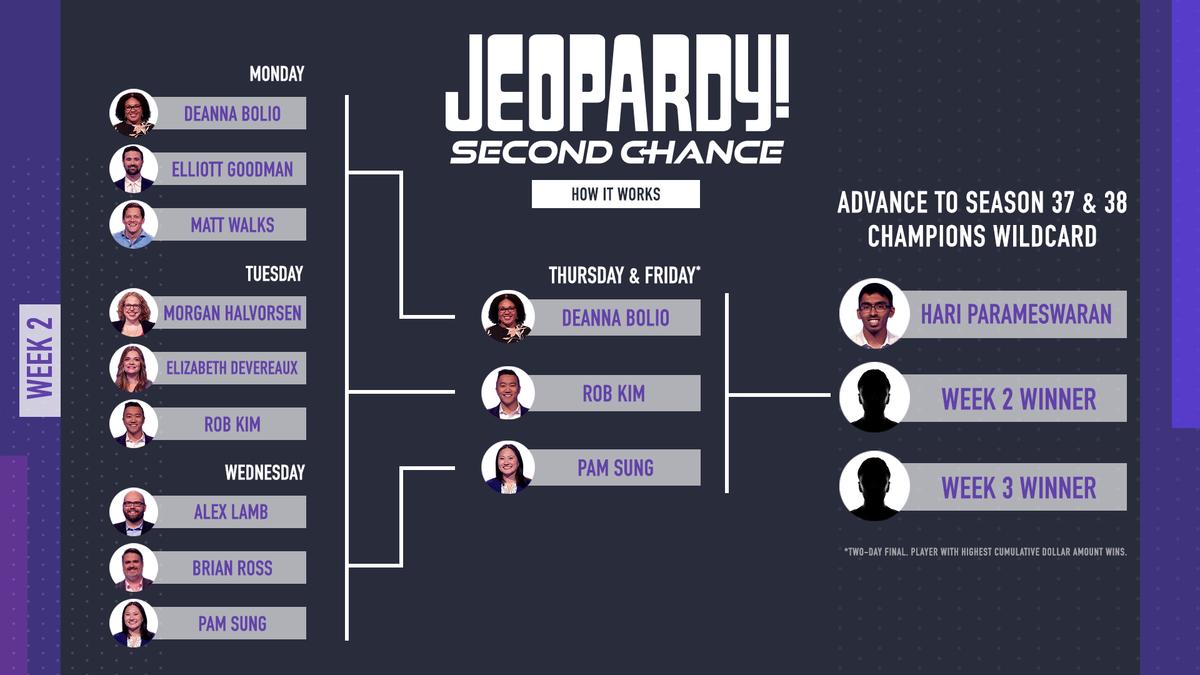 WEEK 2

MONDAY
DEANNA BOLIO
ELLIOTT GOODMAN
MATT WALKS

TUESDAY
MORGAN HALVORSEN
ELIZABETH DEVEREAUX
ROB KIM

WEDNESDAY
ALEX LAMB
BRIAN ROSS
PAM SUNG

JEOPARDY!
SECOND CHANCE
HOW IT WORKS

THURSDAY & FRIDAY*
DEANNA BOLIO
ROB KIM
PAM SUNG

ADVANCE TO SEASON 37 & 38 CHAMPIONS WILDCARD
HARI PARAMESWARAN
WEEK 2 WINNER
WEEK 3 WINNER

*TWO-DAY FINAL. PLAYER WITH HIGHEST CUMULATIVE DOLLAR AMOUNT WINS.